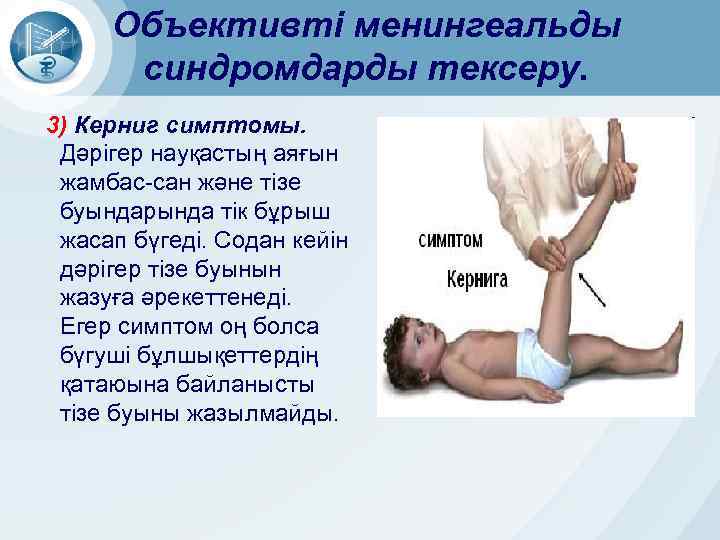 Объективті менингеальды синдромдарды тексеру.

3) Керниг симптомы. Дәрігер науқастың аяғын жамбас-сан және тізе буындарында тік бұрыш жасап бүгеді. Содан кейін дәрігер тізе буынын жазуға әрекеттенеді. Егер симптом оң болса бүгуші бұлшықеттердің қатаюына байланысты тізе буыны жазылмайды.

симптом
Кернига